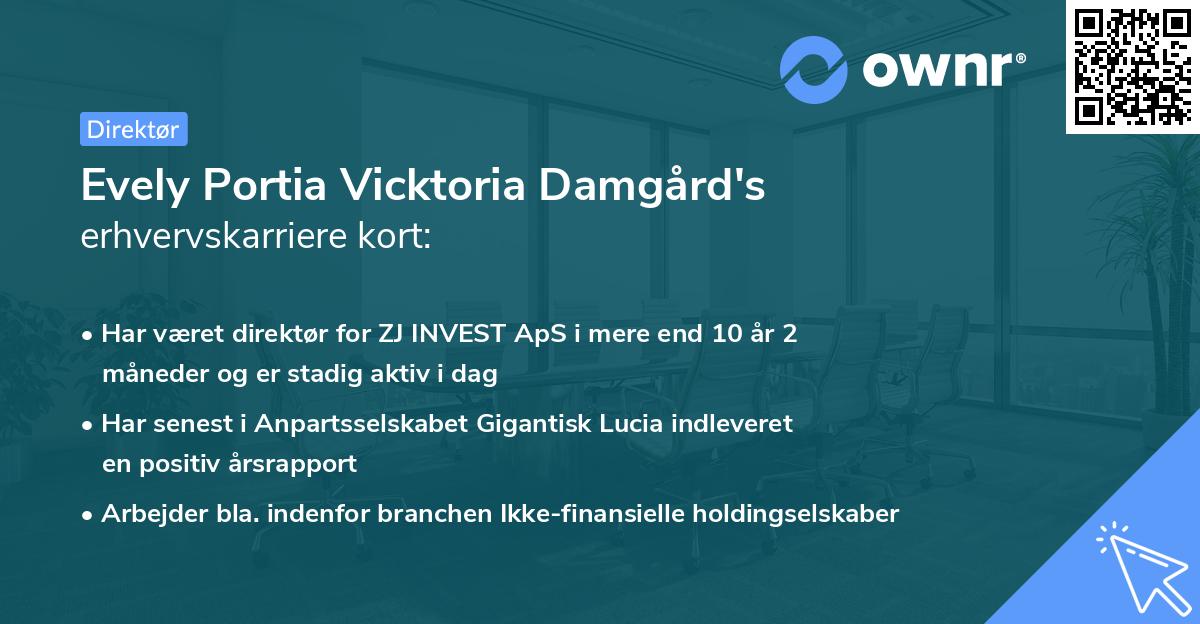 ownr®

Direktør

Evely Portia Vicktoria Damgård's erhvervskarriere kort:

• Har været direktør for ZJ INVEST ApS i mere end 10 år 2 måneder og er stadig aktiv i dag

• Har senest i Anpartsselskabet Gigantisk Lucia indleveret en positiv årsrapport

• Arbejder bla. indenfor branchen Ikke-finansielle holdingselskaber